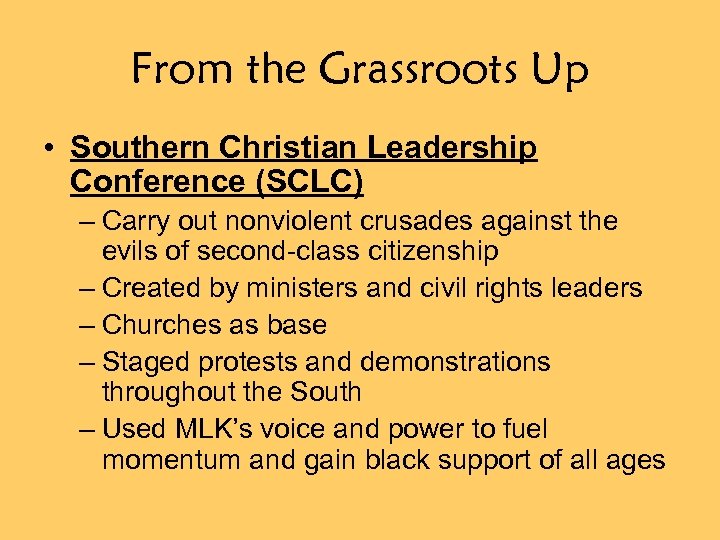 From the Grassroots Up

• Southern Christian Leadership Conference (SCLC)
– Carry out nonviolent crusades against the evils of second-class citizenship
– Created by ministers and civil rights leaders
– Churches as base
– Staged protests and demonstrations throughout the South
– Used MLK's voice and power to fuel momentum and gain black support of all ages